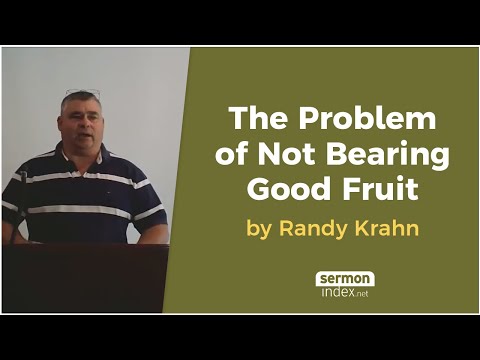 The Problem of Not Bearing Good Fruit

by Randy Krahn

sermon index.net